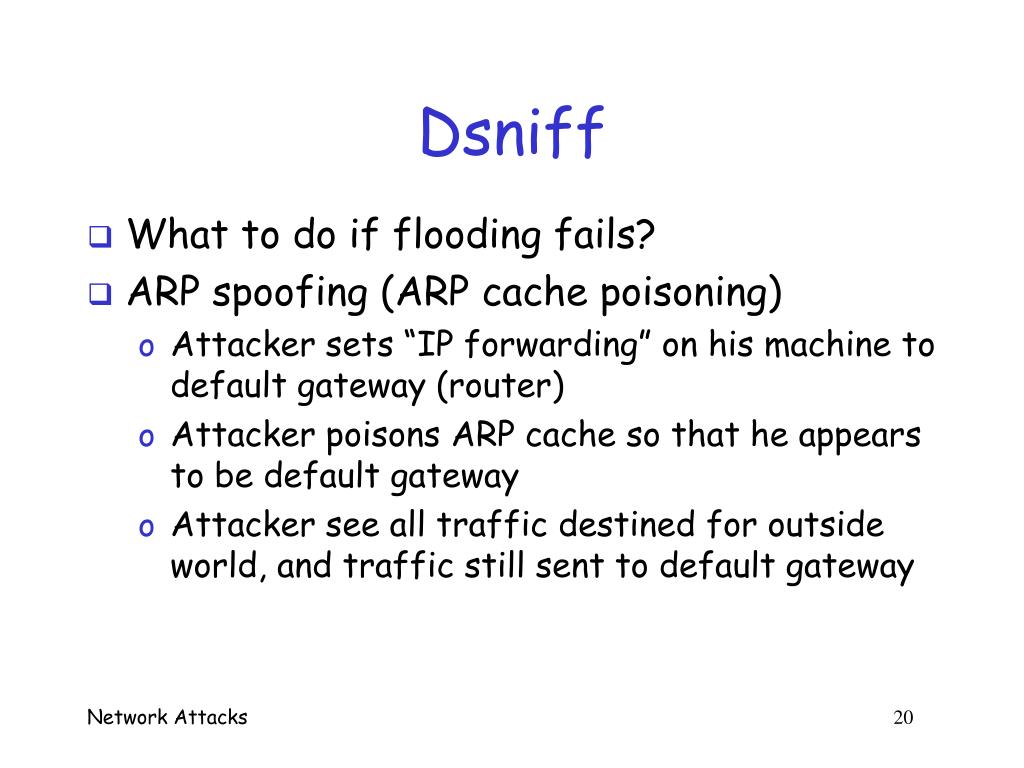 Dsniff

❑ What to do if flooding fails?
❑ ARP spoofing (ARP cache poisoning)
  o Attacker sets “IP forwarding” on his machine to default gateway (router)
  o Attacker poisons ARP cache so that he appears to be default gateway
  o Attacker see all traffic destined for outside world, and traffic still sent to default gateway

Network Attacks

20